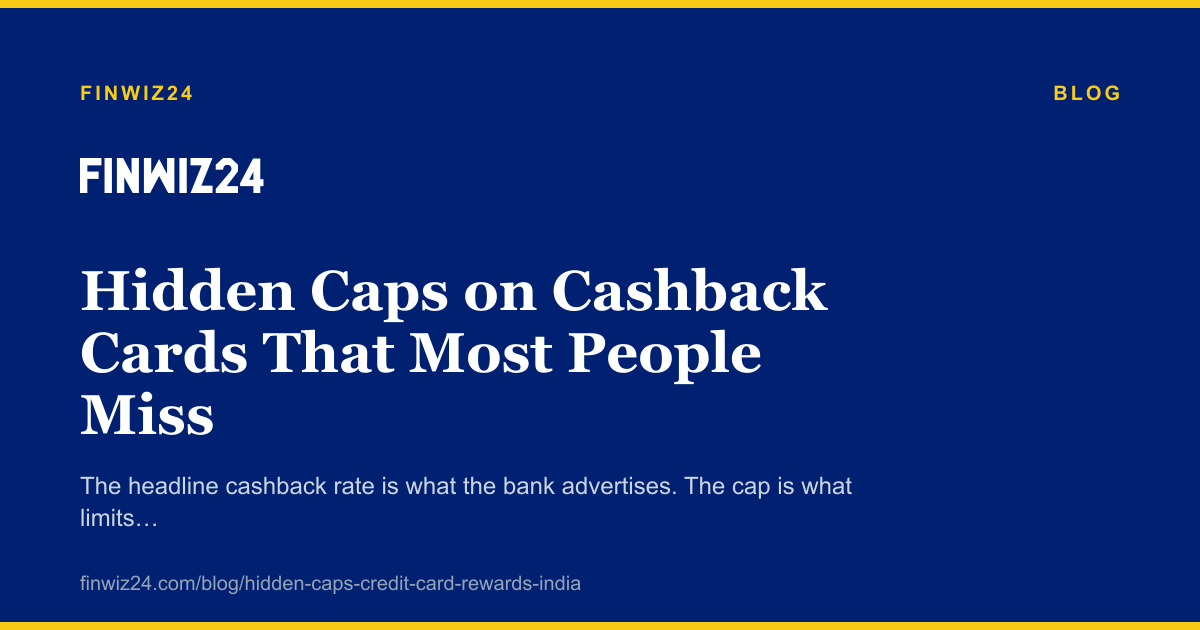 FINWIZ24

BLOG

FINWIZ24

Hidden Caps on Cashback Cards That Most People Miss

The headline cashback rate is what the bank advertises. The cap is what limits…

finwiz24.com/blog/hidden-caps-credit-card-rewards-india